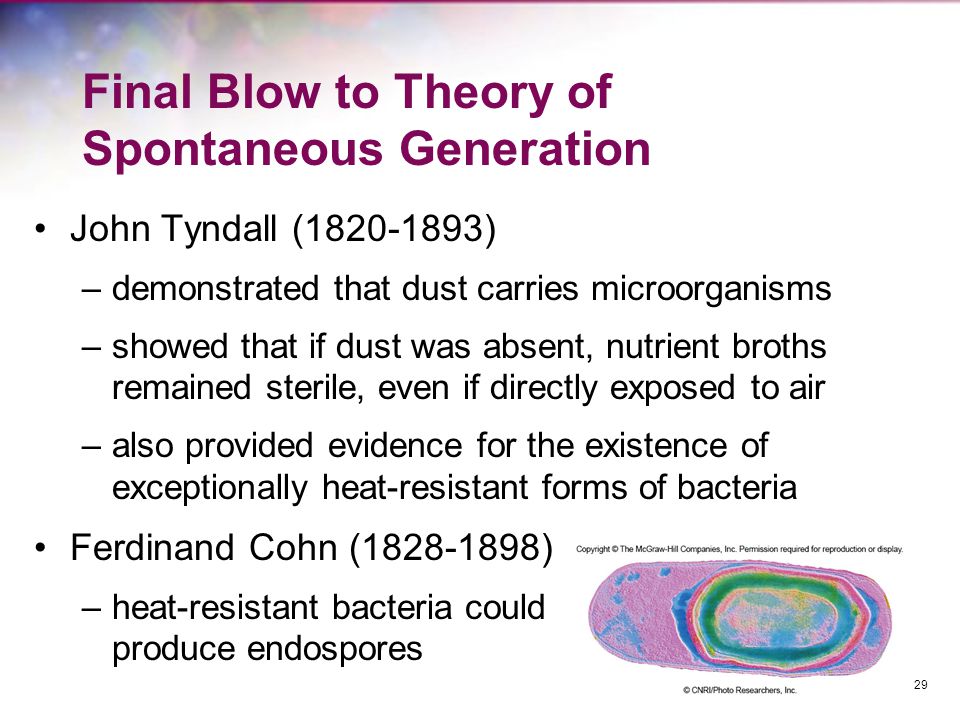 Final Blow to Theory of Spontaneous Generation

• John Tyndall (1820-1893)
– demonstrated that dust carries microorganisms
– showed that if dust was absent, nutrient broths remained sterile, even if directly exposed to air
– also provided evidence for the existence of exceptionally heat-resistant forms of bacteria

• Ferdinand Cohn (1828-1898)
– heat-resistant bacteria could produce endospores

Copyright © The McGraw-Hill Companies, Inc. Permission required for reproduction or display.

© CNRI/Photo Researchers, Inc.

29